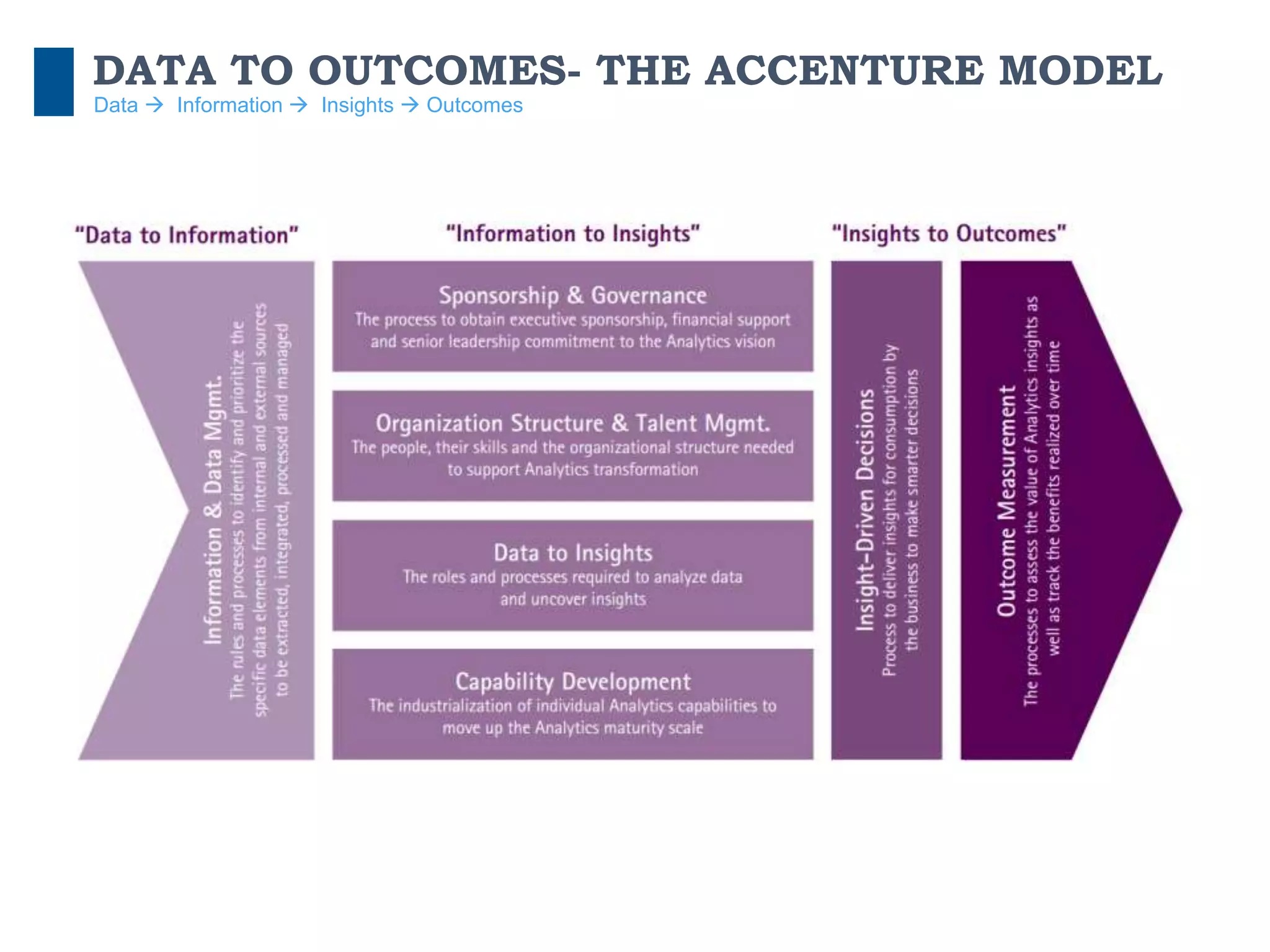 DATA TO OUTCOMES- THE ACCENTURE MODEL

Data → Information → Insights → Outcomes

"Data to Information"

Information & Data Mgmt.
The rules and processes to identify and prioritize the specific data elements from internal and external sources to be extracted, integrated, processed and managed

"Information to Insights"

Sponsorship & Governance
The process to obtain executive sponsorship, financial support and senior leadership commitment to the Analytics vision

Organization Structure & Talent Mgmt.
The people, their skills and the organizational structure needed to support Analytics transformation

Data to Insights
The roles and processes required to analyze data and uncover insights

Capability Development
The industrialization of individual Analytics capabilities to move up the Analytics maturity scale

"Insights to Outcomes"

Insight-Driven Decisions
Process to deliver insights for consumption by the business to make smarter decisions

Outcome Measurement
The processes to assess the value of Analytics insights as well as track the benefits realized over time